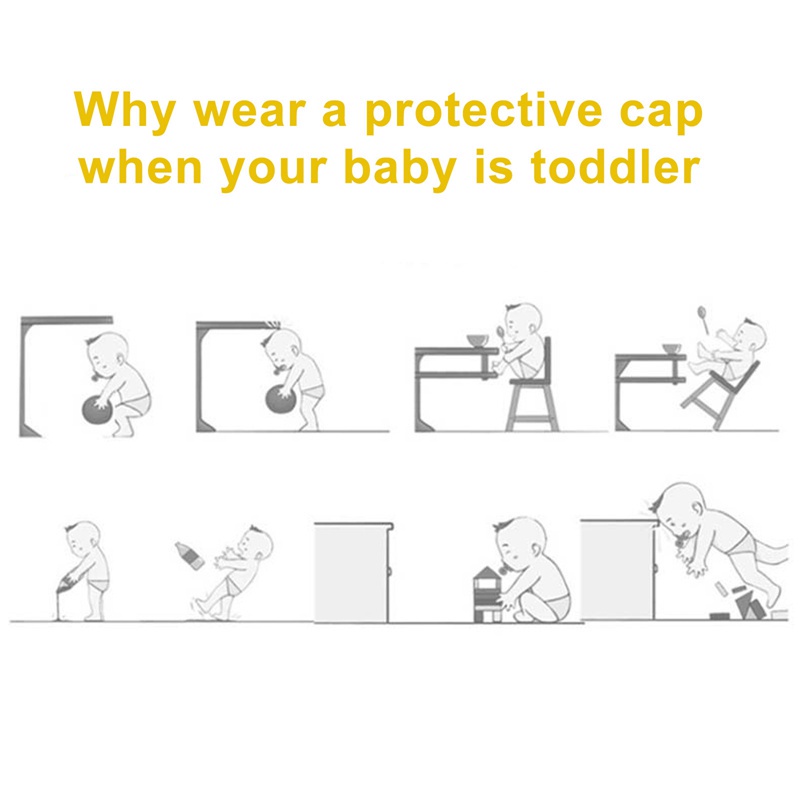 Why wear a protective cap when your baby is toddler